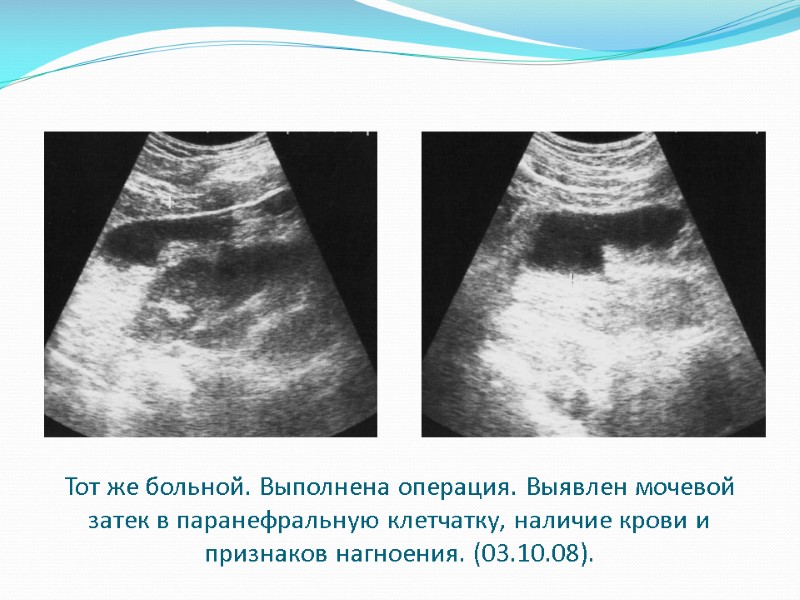 Тот же больной. Выполнена операция. Выявлен мочевой затек в паранефральную клетчатку, наличие крови и признаков нагноения. (03.10.08).